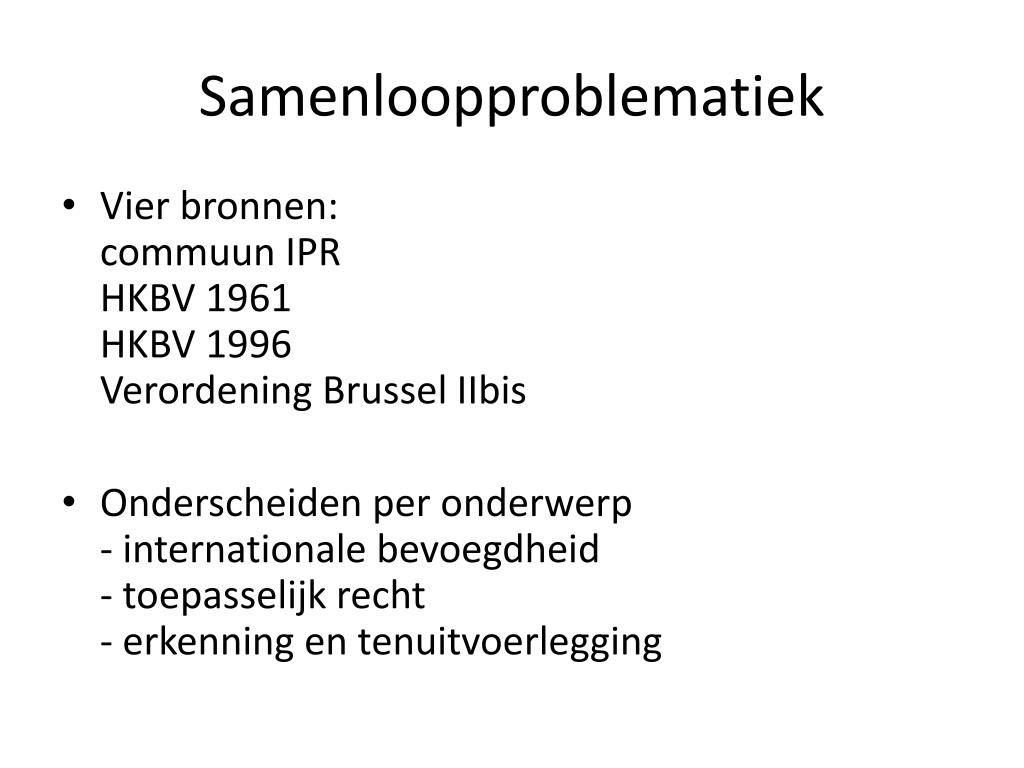 Samenloopproblematiek

• Vier bronnen:
commuun IPR
HKBV 1961
HKBV 1996
Verordening Brussel IIbis

• Onderscheiden per onderwerp
- internationale bevoegdheid
- toepasselijk recht
- erkenning en tenuitvoerlegging